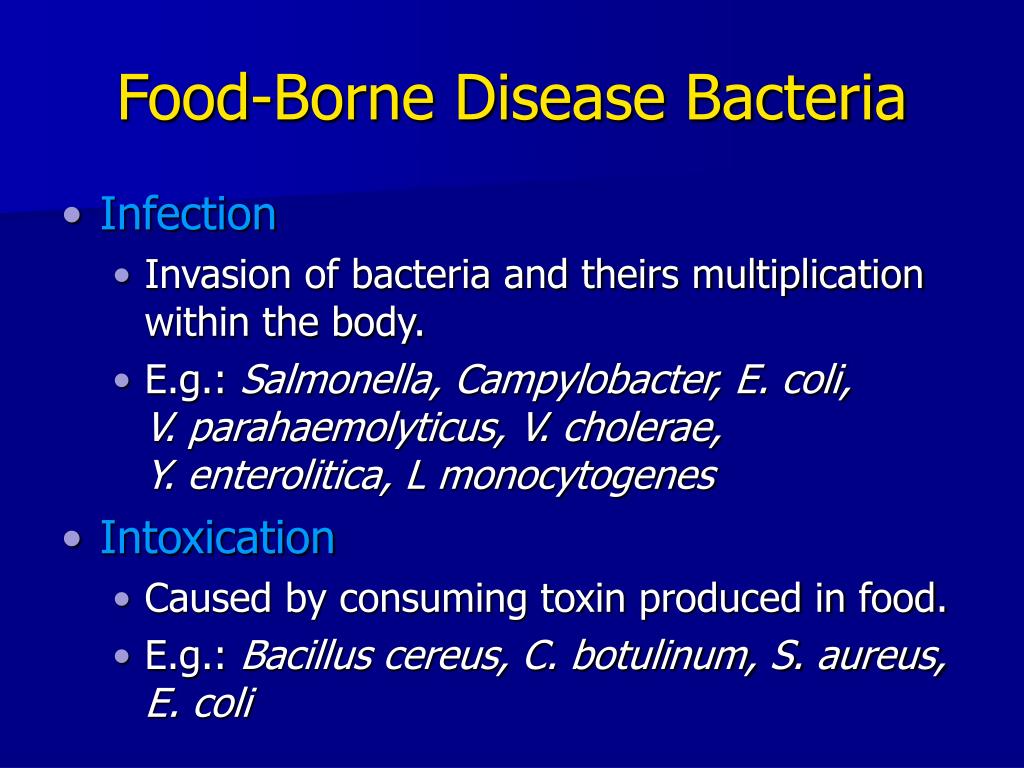 Food-Borne Disease Bacteria

• Infection
  • Invasion of bacteria and theirs multiplication within the body.
  • E.g.: Salmonella, Campylobacter, E. coli, V. parahaemolyticus, V. cholerae, Y. enterolitica, L monocytogenes

• Intoxication
  • Caused by consuming toxin produced in food.
  • E.g.: Bacillus cereus, C. botulinum, S. aureus, E. coli